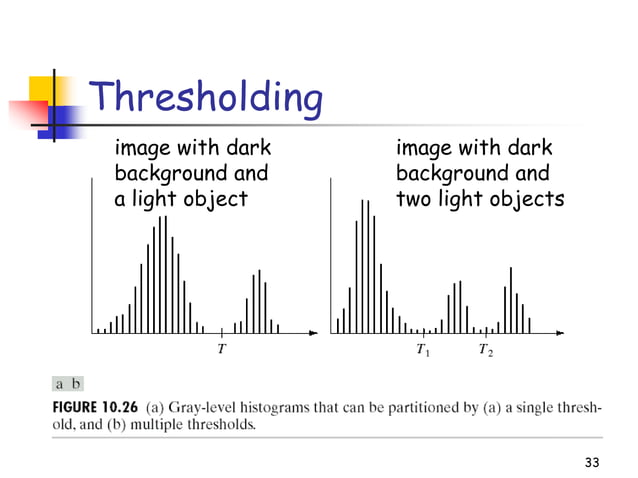 Thresholding

image with dark background and a light object

image with dark background and two light objects

$T$

$T_1$ $T_2$

a b

FIGURE 10.26 (a) Gray-level histograms that can be partitioned by (a) a single threshold, and (b) multiple thresholds.

33